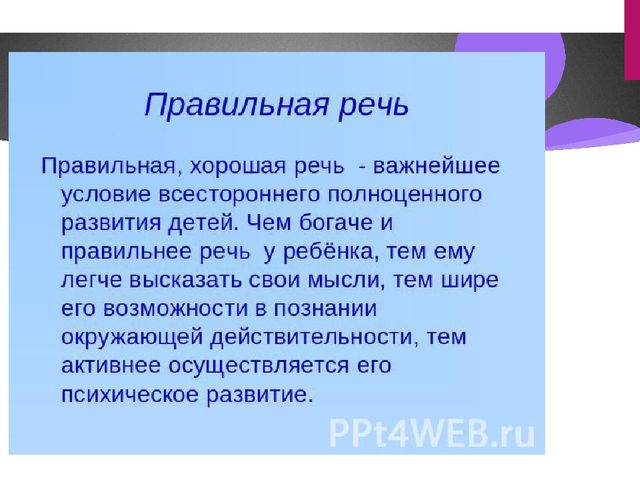 Правильная речь

Правильная, хорошая речь - важнейшее условие всестороннего полноценного развития детей. Чем богаче и правильнее речь у ребёнка, тем ему легче высказать свои мысли, тем шире его возможности в познании окружающей действительности, тем активнее осуществляется его психическое развитие.

PPt4WEB.ru